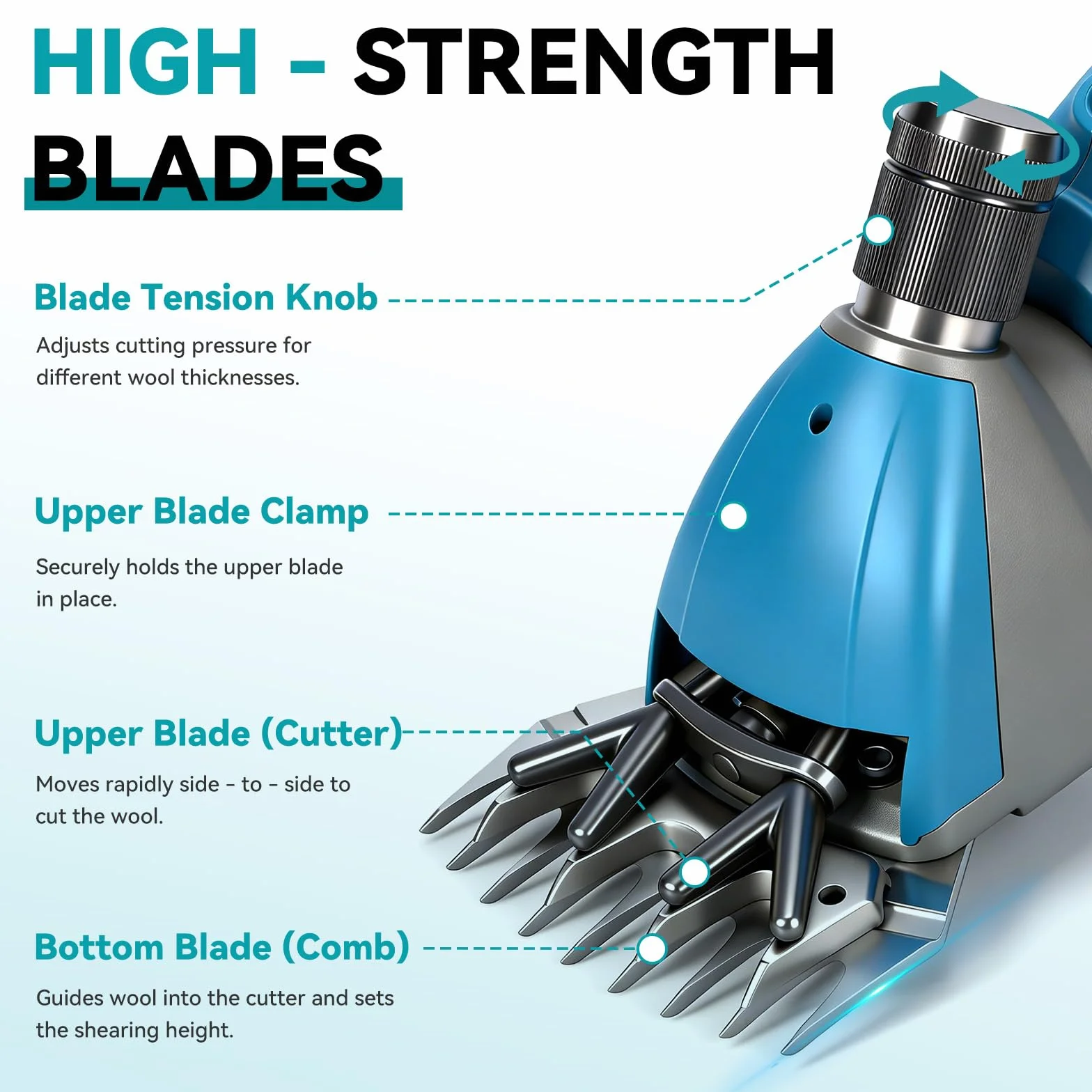 HIGH - STRENGTH BLADES

Blade Tension Knob

Adjusts cutting pressure for different wool thicknesses.

Upper Blade Clamp

Securely holds the upper blade in place.

Upper Blade (Cutter)

Moves rapidly side - to - side to cut the wool.

Bottom Blade (Comb)

Guides wool into the cutter and sets the shearing height.